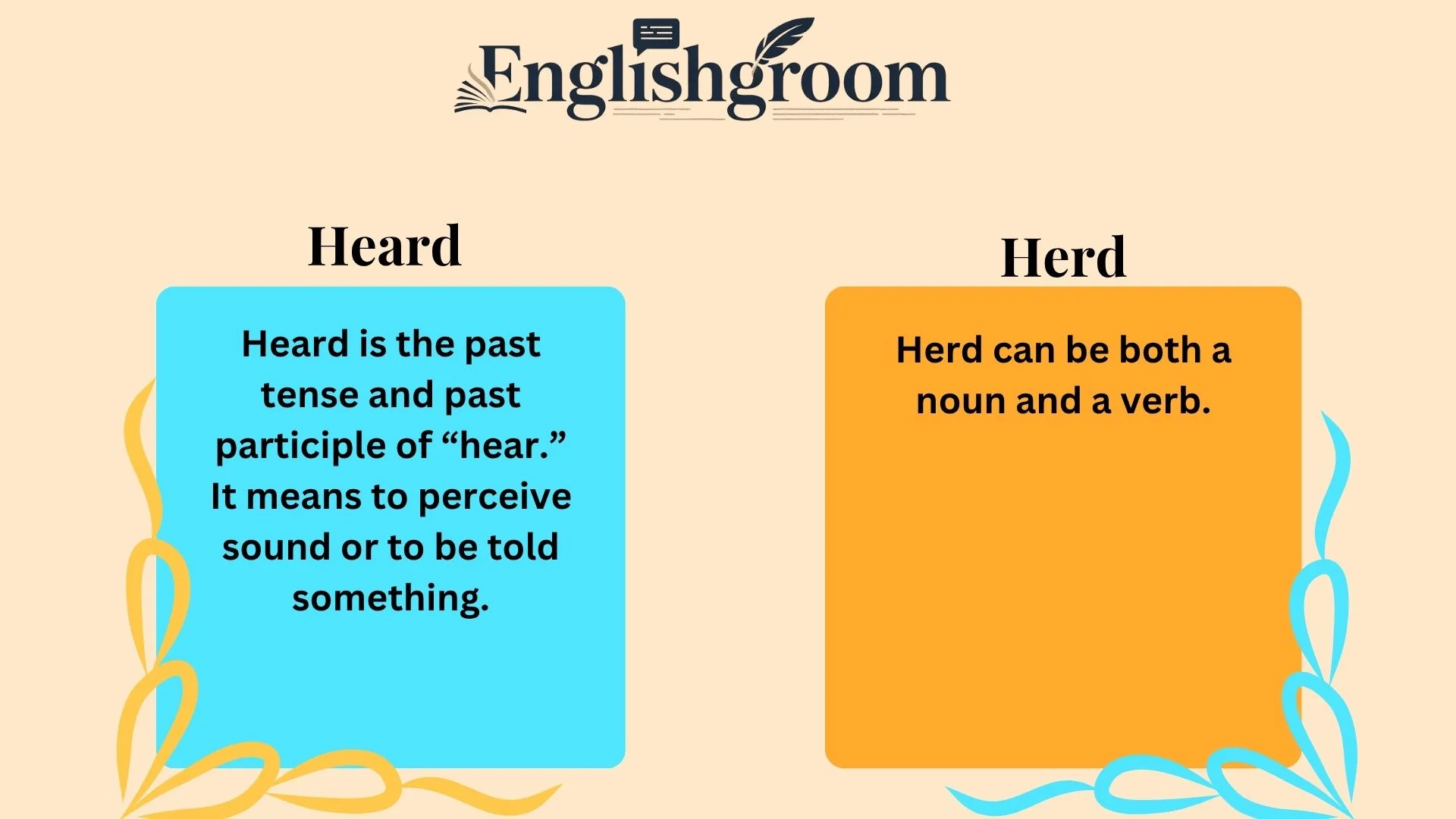 Englishgroom

Heard

Heard is the past tense and past participle of “hear.” It means to perceive sound or to be told something.

Herd

Herd can be both a noun and a verb.